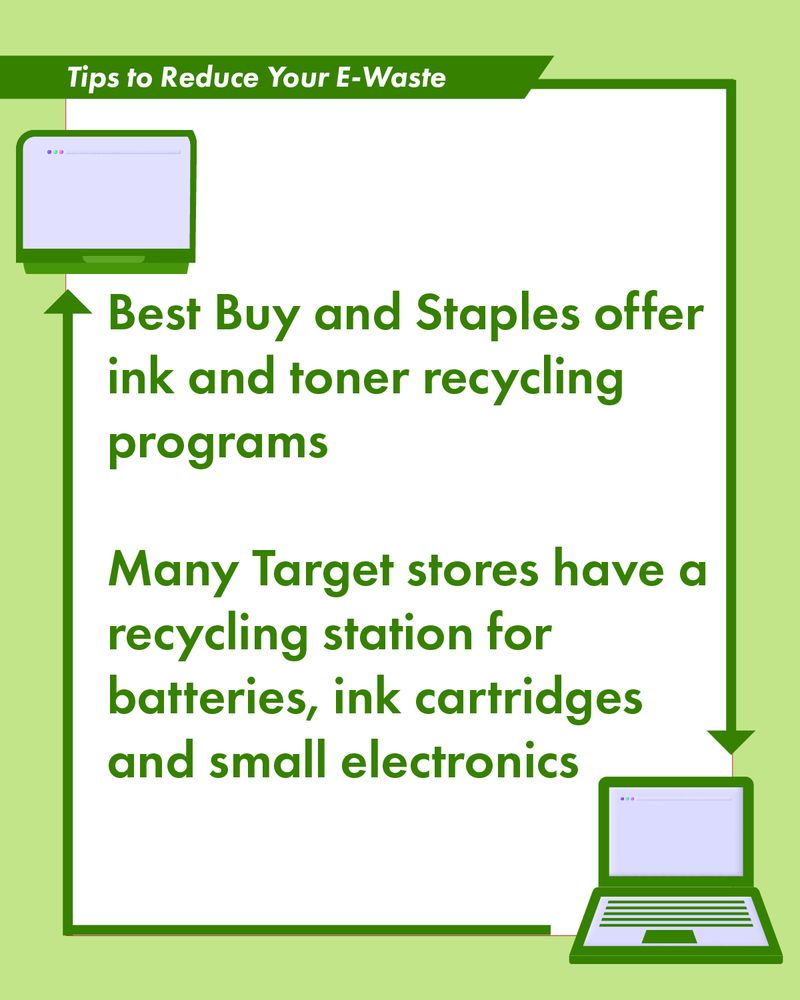 Tips to Reduce Your E-Waste

Best Buy and Staples offer ink and toner recycling programs

Many Target stores have a recycling station for batteries, ink cartridges and small electronics